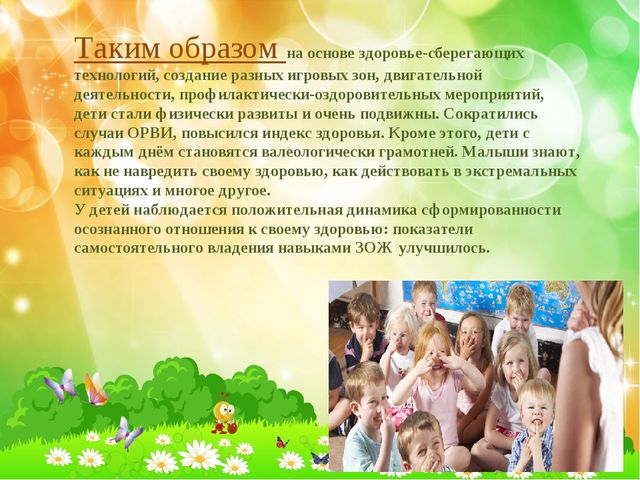 Таким образом на основе здоровье-сберегающих технологий, создание разных игровых зон, двигательной деятельности, профилактически-оздоровительных мероприятий, дети стали физически развиты и очень подвижны. Сократились случаи ОРВИ, повысился индекс здоровья. Кроме этого, дети с каждым днём становятся валеологически грамотней. Малыши знают, как не навредить своему здоровью, как действовать в экстремальных ситуациях и многое другое.
У детей наблюдается положительная динамика сформированности осознанного отношения к своему здоровью: показатели самостоятельного владения навыками ЗОЖ улучшилось.